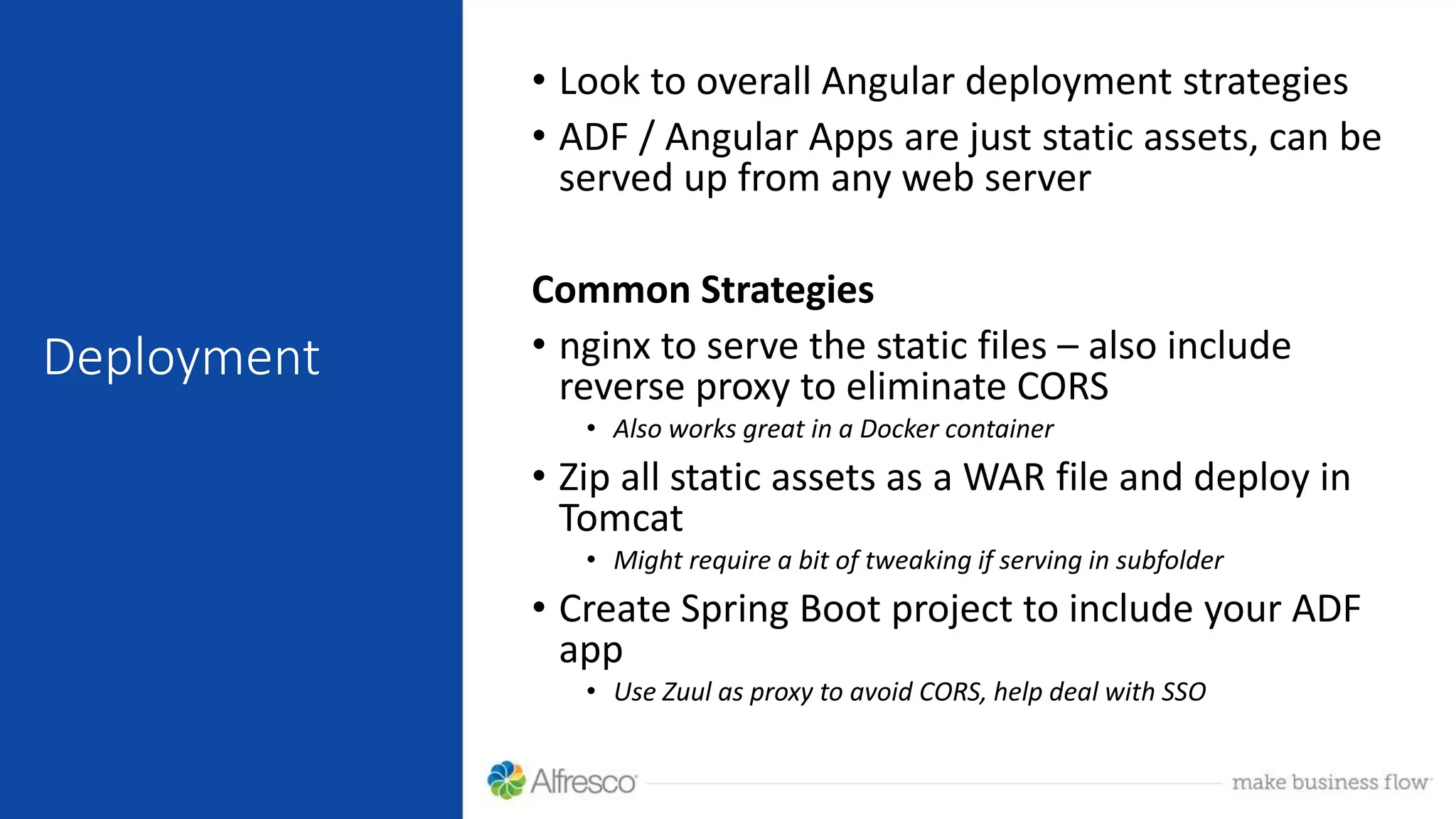 Deployment

• Look to overall Angular deployment strategies
• ADF / Angular Apps are just static assets, can be served up from any web server

Common Strategies

• nginx to serve the static files – also include reverse proxy to eliminate CORS
  • Also works great in a Docker container
• Zip all static assets as a WAR file and deploy in Tomcat
  • Might require a bit of tweaking if serving in subfolder
• Create Spring Boot project to include your ADF app
  • Use Zuul as proxy to avoid CORS, help deal with SSO

Alfresco

make business flow